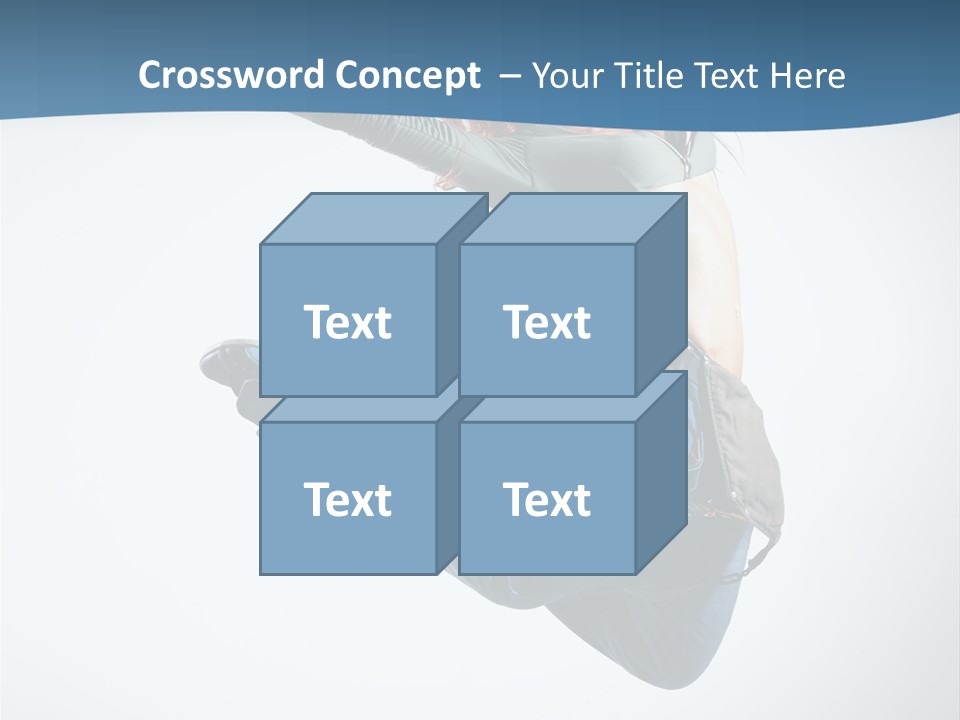 Crossword Concept – Your Title Text Here

Text

Text

Text

Text